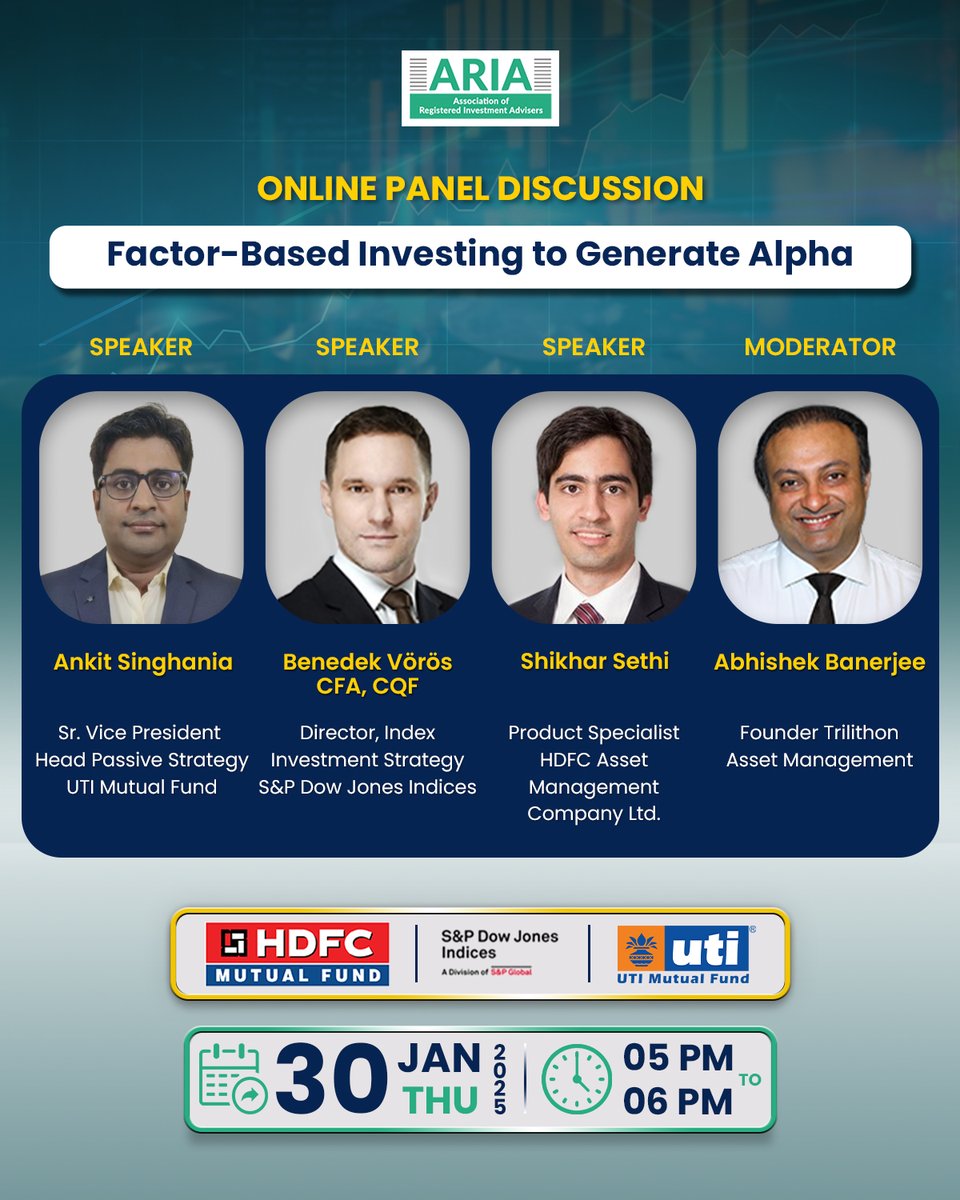 ARIA
Association of Registered Investment Advisers

ONLINE PANEL DISCUSSION

Factor-Based Investing to Generate Alpha

SPEAKER

Ankit Singhania

Sr. Vice President
Head Passive Strategy
UTI Mutual Fund

SPEAKER

Benedek Vörös
CFA, CQF

Director, Index
Investment Strategy
S&P Dow Jones Indices

SPEAKER

Shikhar Sethi

Product Specialist
HDFC Asset Management Company Ltd.

MODERATOR

Abhishek Banerjee

Founder Trilithon
Asset Management

HDFC MUTUAL FUND

S&P Dow Jones Indices
A Division of S&P Global

uti
UTI Mutual Fund

30 JAN THU 2025

05 PM TO 06 PM